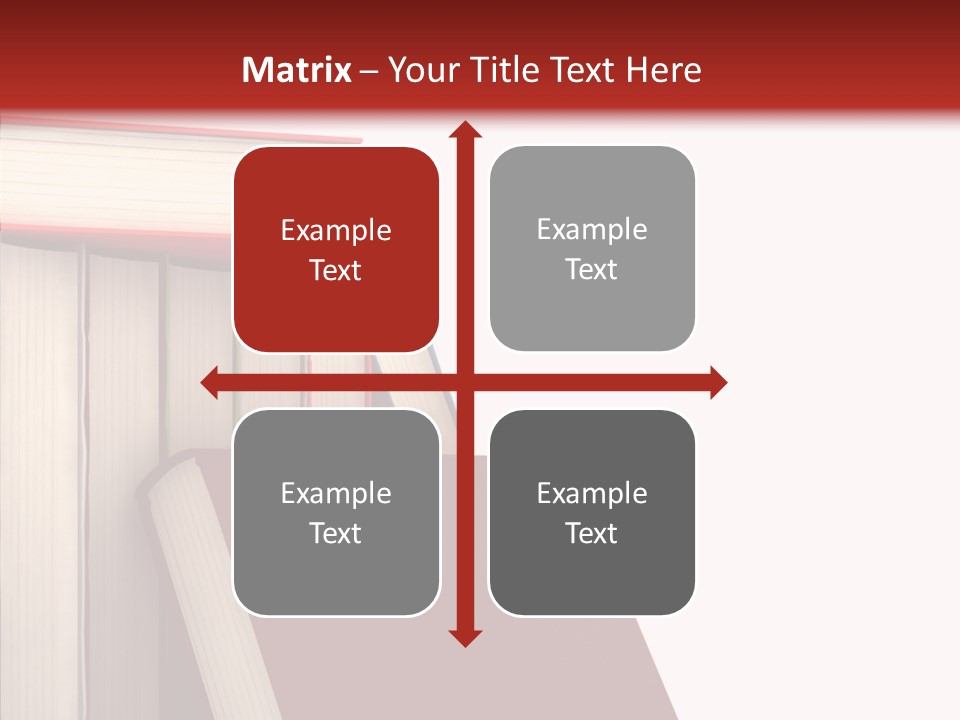 Matrix – Your Title Text Here

Example Text

Example Text

Example Text

Example Text